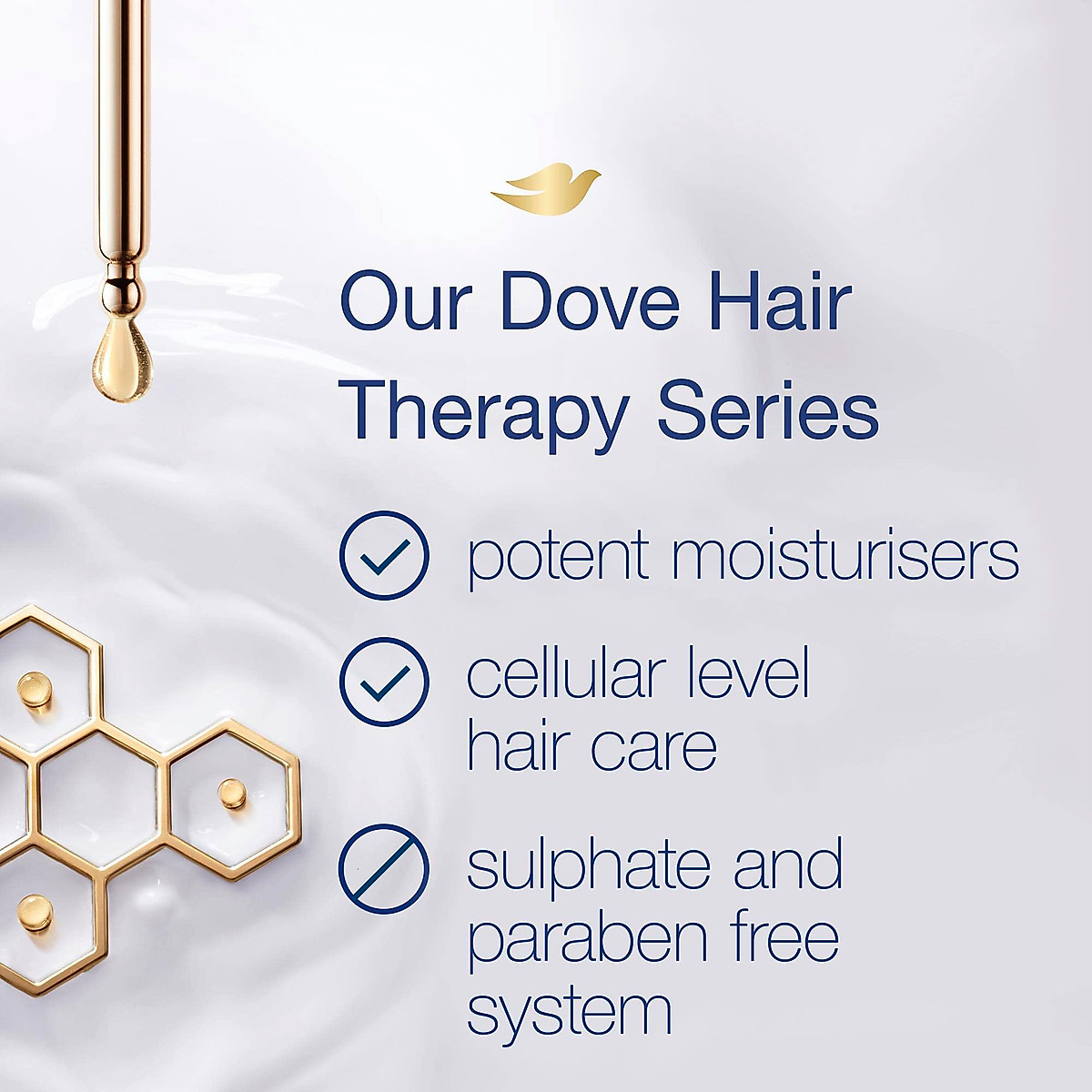 Our Dove Hair Therapy Series

potent moisturisers

cellular level hair care

sulphate and paraben free system